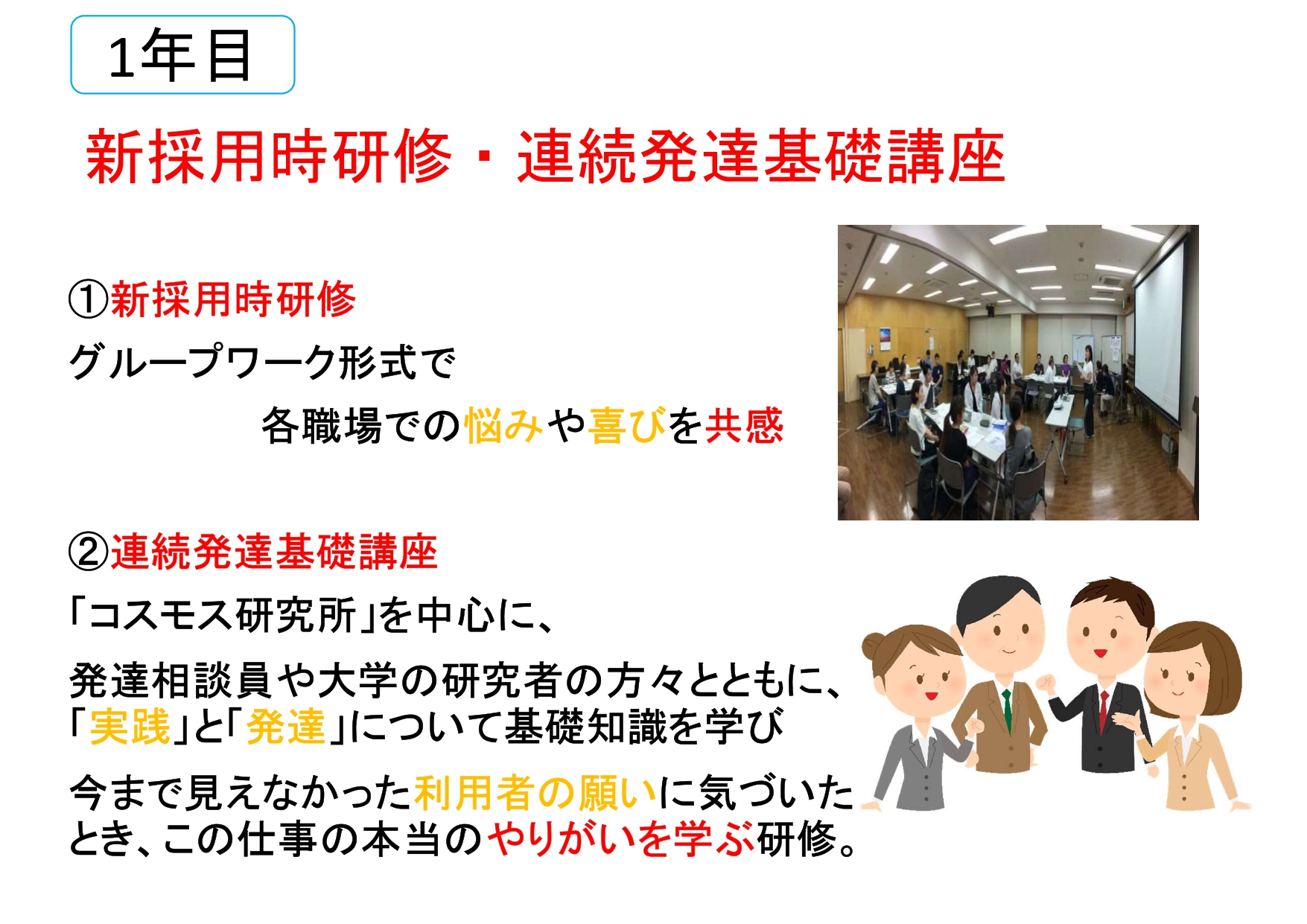 1年目

新採用時研修・連続発達基礎講座

①新採用時研修

グループワーク形式で

各職場での悩みや喜びを共感

②連続発達基礎講座

「コスモス研究所」を中心に、

発達相談員や大学の研究者の方々とともに、「実践」と「発達」について基礎知識を学び

今まで見えなかった利用者の願いに気づいたとき、この仕事の本当のやりがいを学ぶ研修。